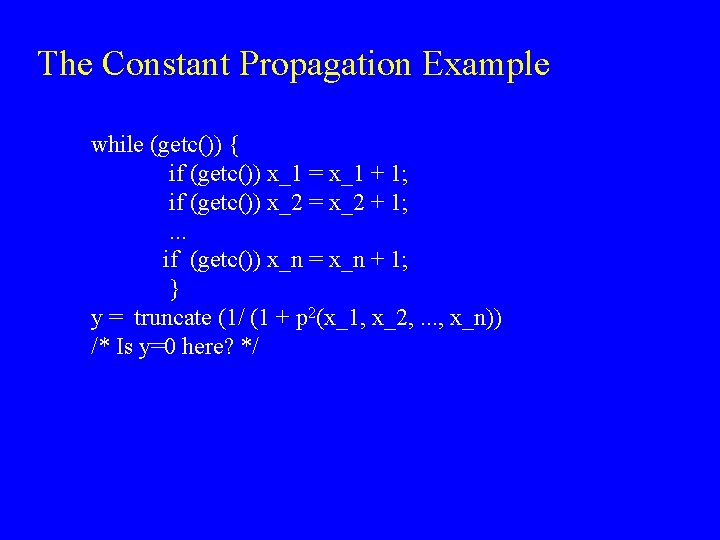 The Constant Propagation Example

while (getc()) {
if (getc()) x_1 = x_1 + 1;
if (getc()) x_2 = x_2 + 1;
...
if (getc()) x_n = x_n + 1;
}
y = truncate (1/ (1 + $p^2$(x_1, x_2, ..., x_n))
/* Is y=0 here? */